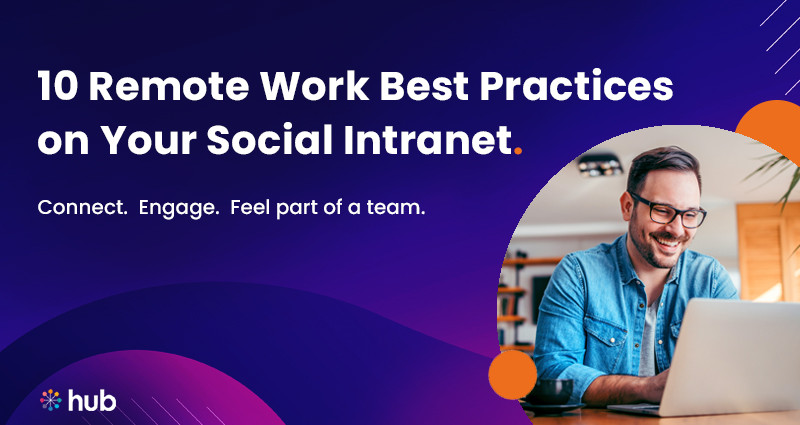 10 Remote Work Best Practices on Your Social Intranet.

Connect. Engage. Feel part of a team.

hub